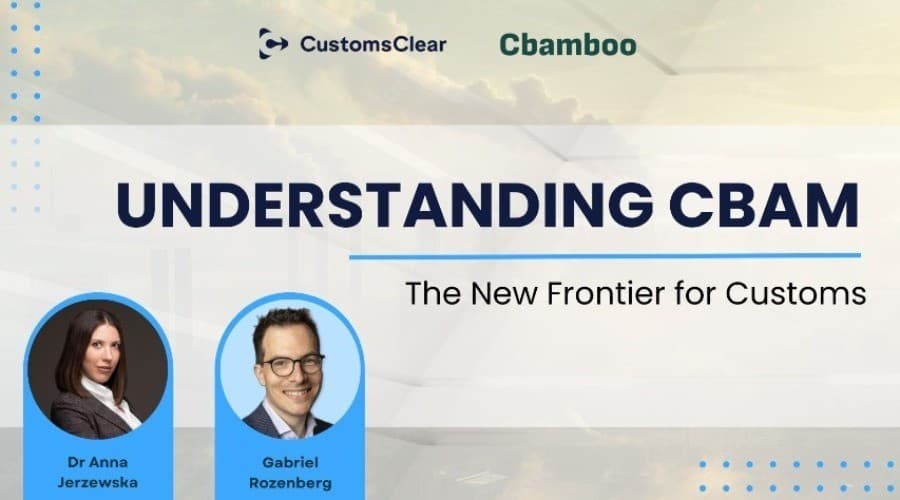 CustomsClear Cbamboo

UNDERSTANDING CBAM

The New Frontier for Customs

Dr Anna Jerzewska

Gabriel Rozenberg